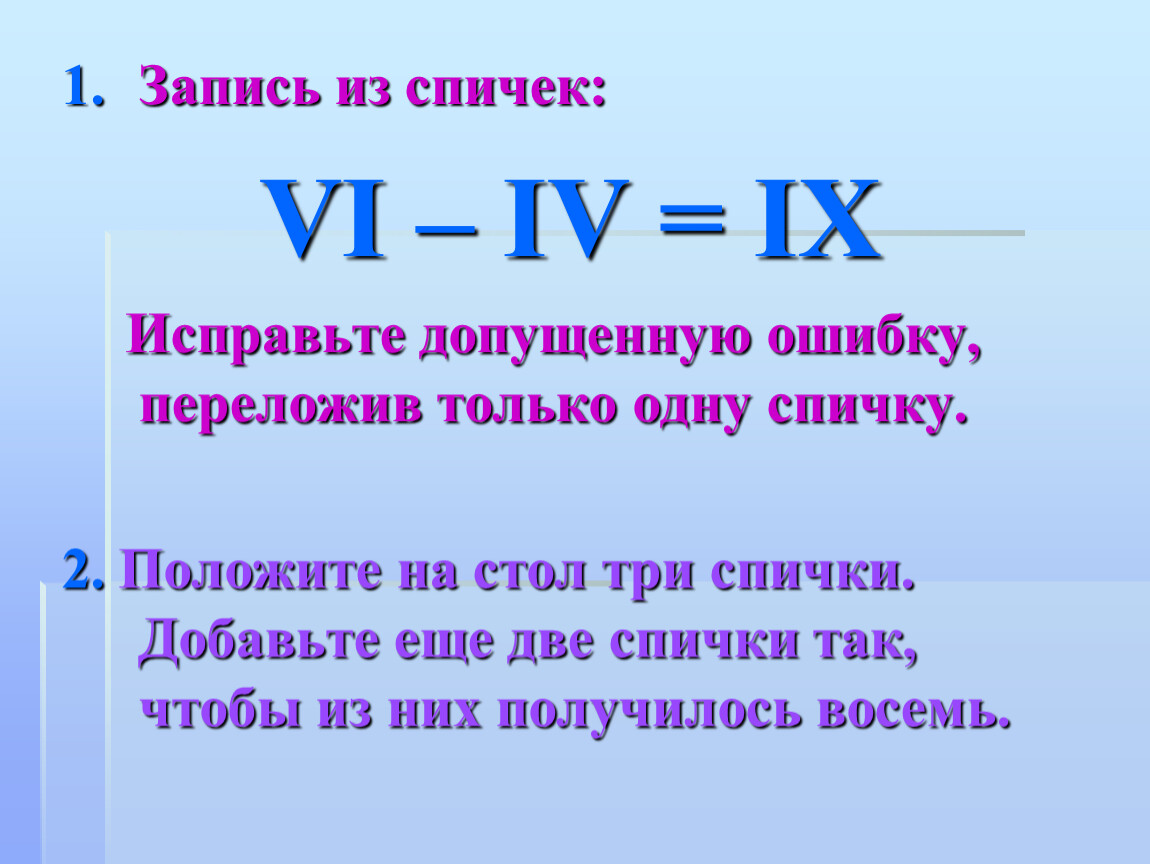 1. Запись из спичек:

VI – IV = IX

Исправьте допущенную ошибку, переложив только одну спичку.

2. Положите на стол три спички. Добавьте еще две спички так, чтобы из них получилось восемь.